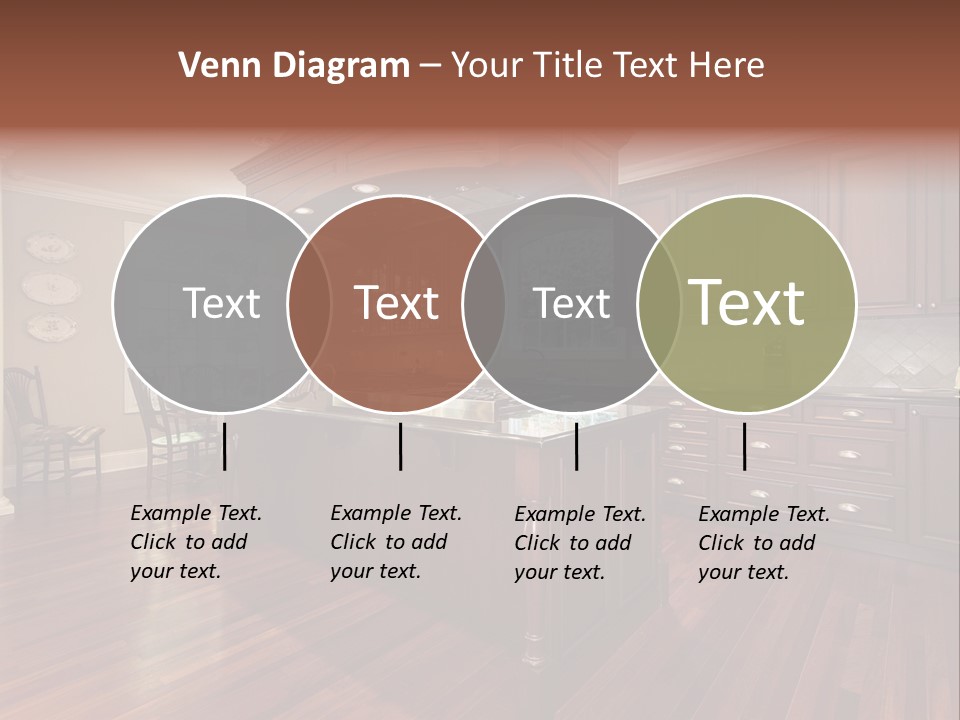 Venn Diagram – Your Title Text Here

Text

Text

Text

Text

Example Text. Click to add your text.

Example Text. Click to add your text.

Example Text. Click to add your text.

Example Text. Click to add your text.